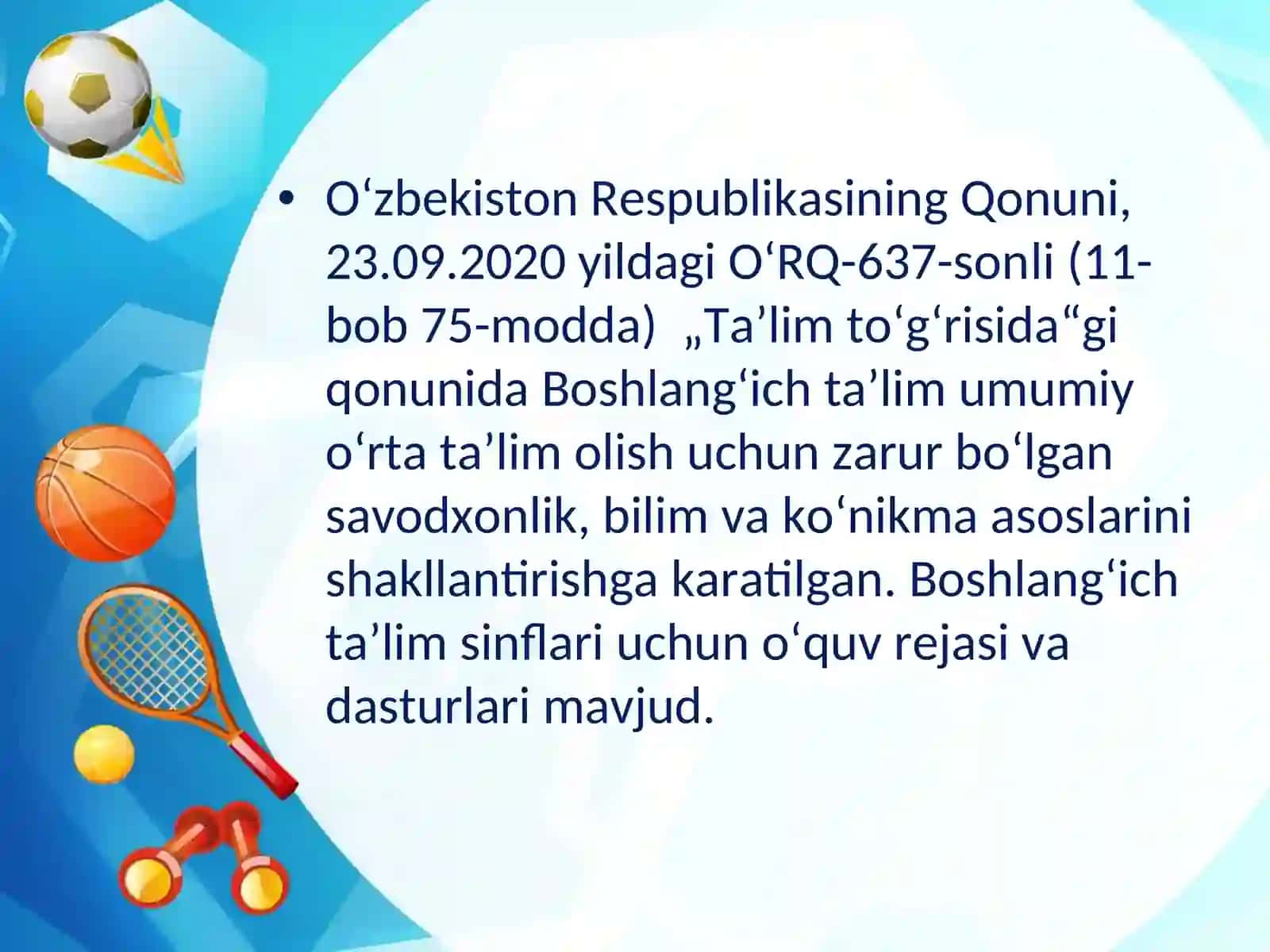 • O‘zbekiston Respublikasining Qonuni, 23.09.2020 yildagi O‘RQ-637-sonli (11-bob 75-modda)  „Ta’lim to‘g‘risida“gi qonunida Boshlang‘ich ta’lim umumiy o‘rta ta’lim olish uchun zarur bo‘lgan savodxonlik, bilim va ko‘nikma asoslarini shakllantirishga karatilgan. Boshlang‘ich ta’lim sinflari uchun o‘quv rejasi va dasturlari mavjud.